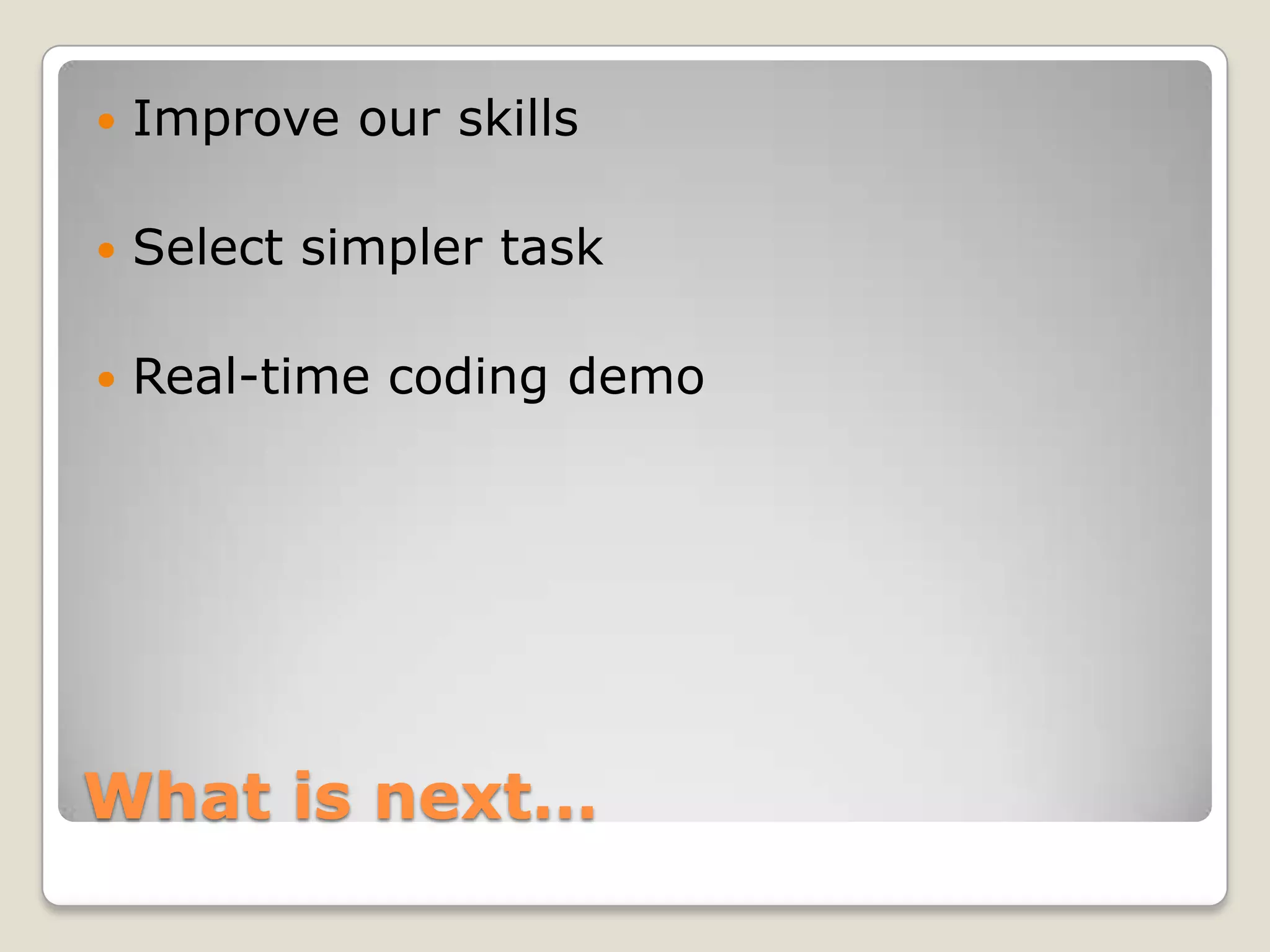 - Improve our skills
- Select simpler task
- Real-time coding demo

What is next…